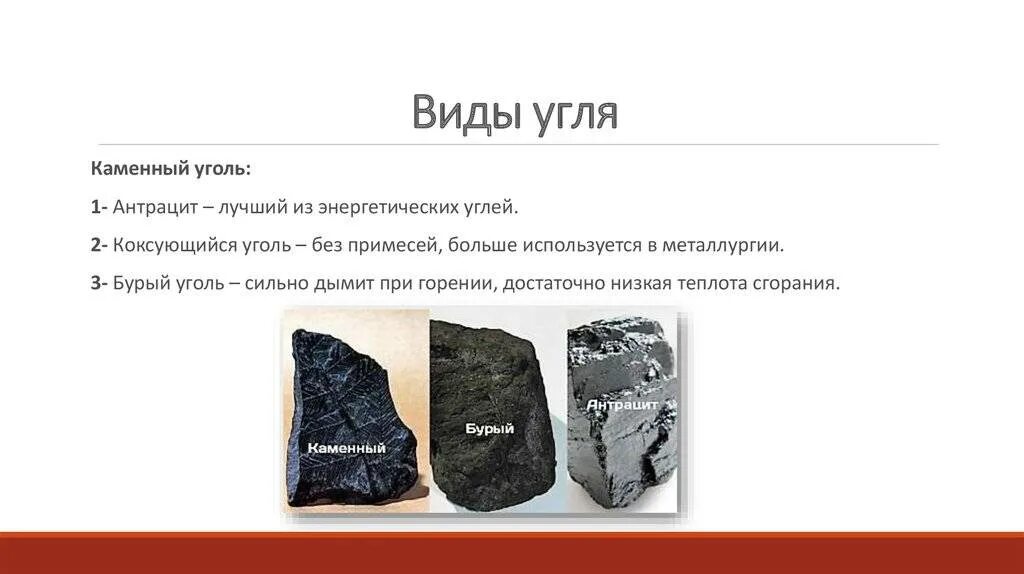 Виды угля

Каменный уголь:

1- Антрацит – лучший из энергетических углей.

2- Коксующийся уголь – без примесей, больше используется в металлургии.

3- Бурый уголь – сильно дымит при горении, достаточно низкая теплота сгорания.

Каменный

Бурый

Антрацит